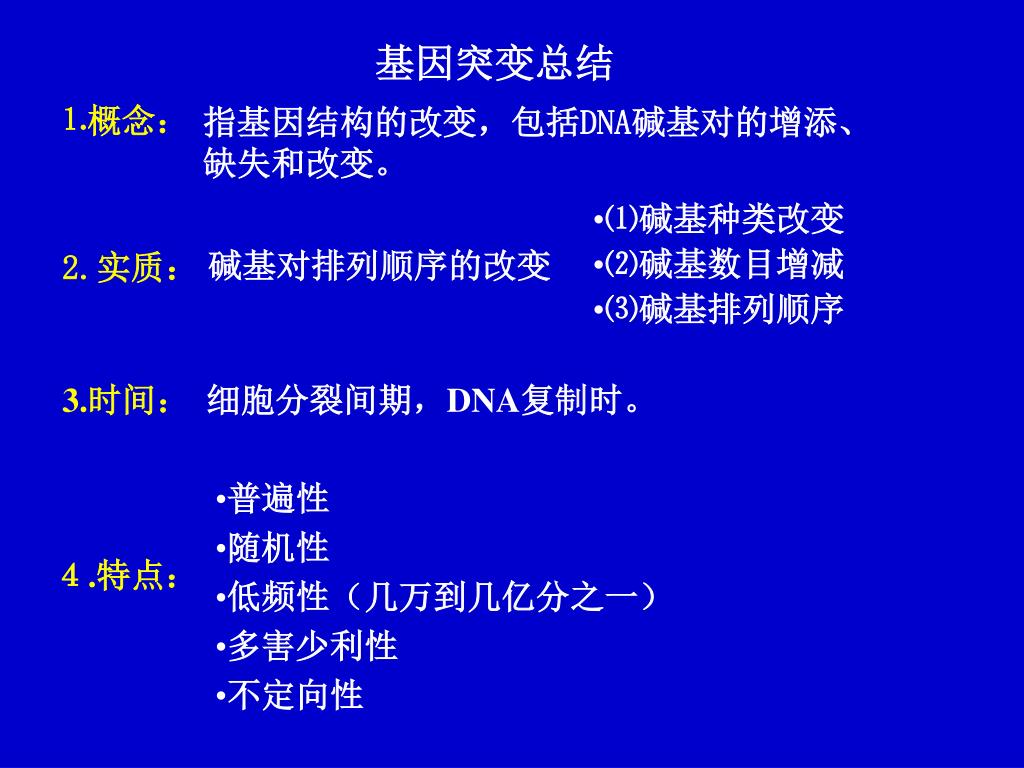 基因突变总结

1.概念： 指基因结构的改变，包括DNA碱基对的增添、缺失和改变。

2. 实质： 碱基对排列顺序的改变

•⑴碱基种类改变
•⑵碱基数目增减
•⑶碱基排列顺序

3.时间： 细胞分裂间期，DNA复制时。

4 .特点：

•普遍性
•随机性
•低频性（几万到几亿分之一）
•多害少利性
•不定向性